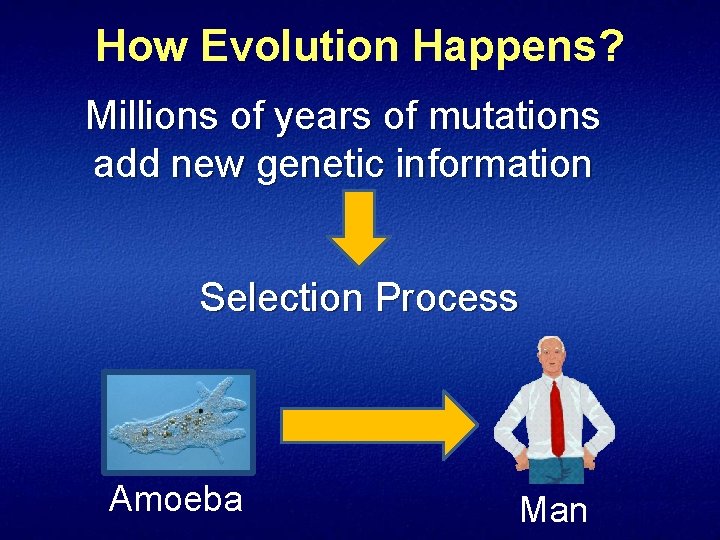 How Evolution Happens?

Millions of years of mutations add new genetic information

Selection Process

Amoeba

Man